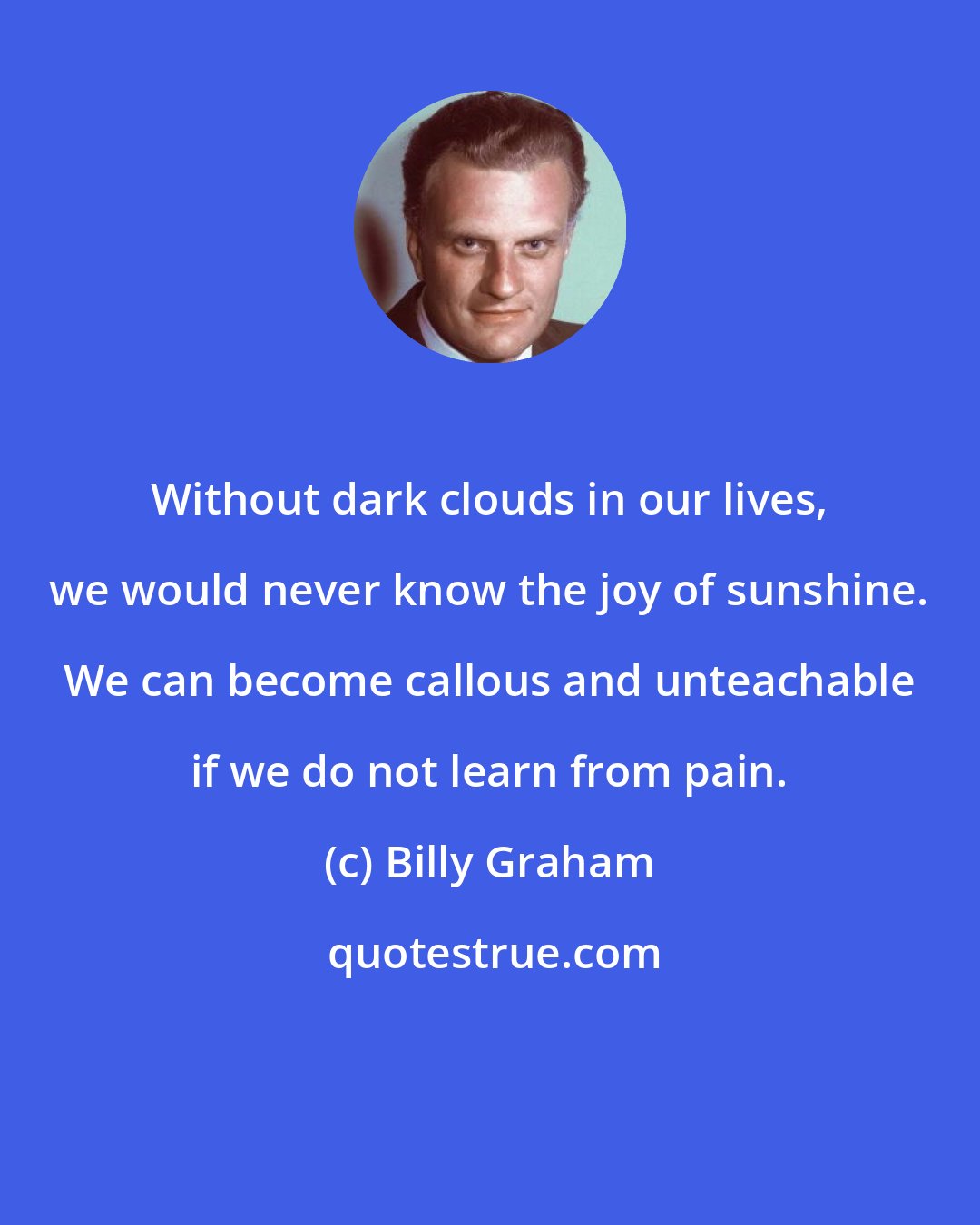 Without dark clouds in our lives, we would never know the joy of sunshine. We can become callous and unteachable if we do not learn from pain.

(c) Billy Graham

quotestrue.com